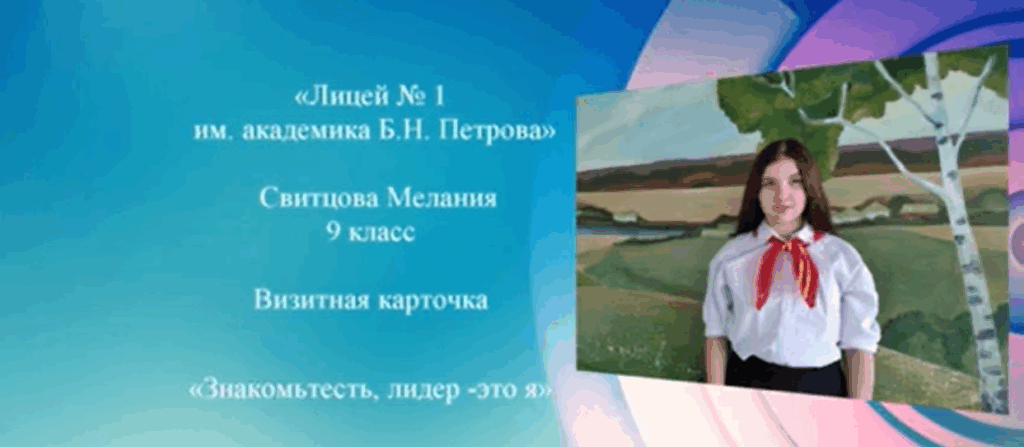 «Лицей № 1
им. академика Б.Н. Петрова»

Свитцова Мелания
9 класс

Визитная карточка

«Знакомьтесть, лидер -это я»